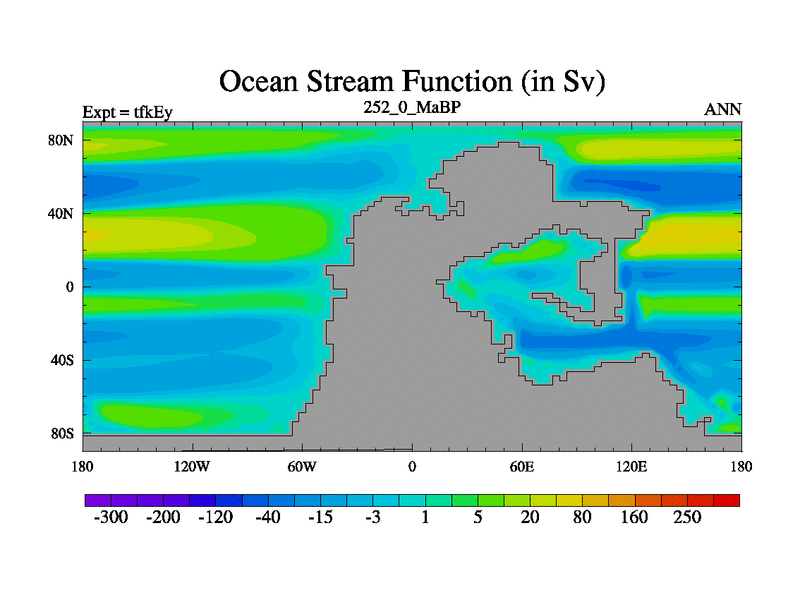 Ocean Stream Function (in Sv)

Expt = tfkEy

252_0_MaBP

ANN

80N
40N
0
40S
80S

180 120W 60W 0 60E 120E 180

-300 -200 -120 -40 -15 -3 1 5 20 80 160 250